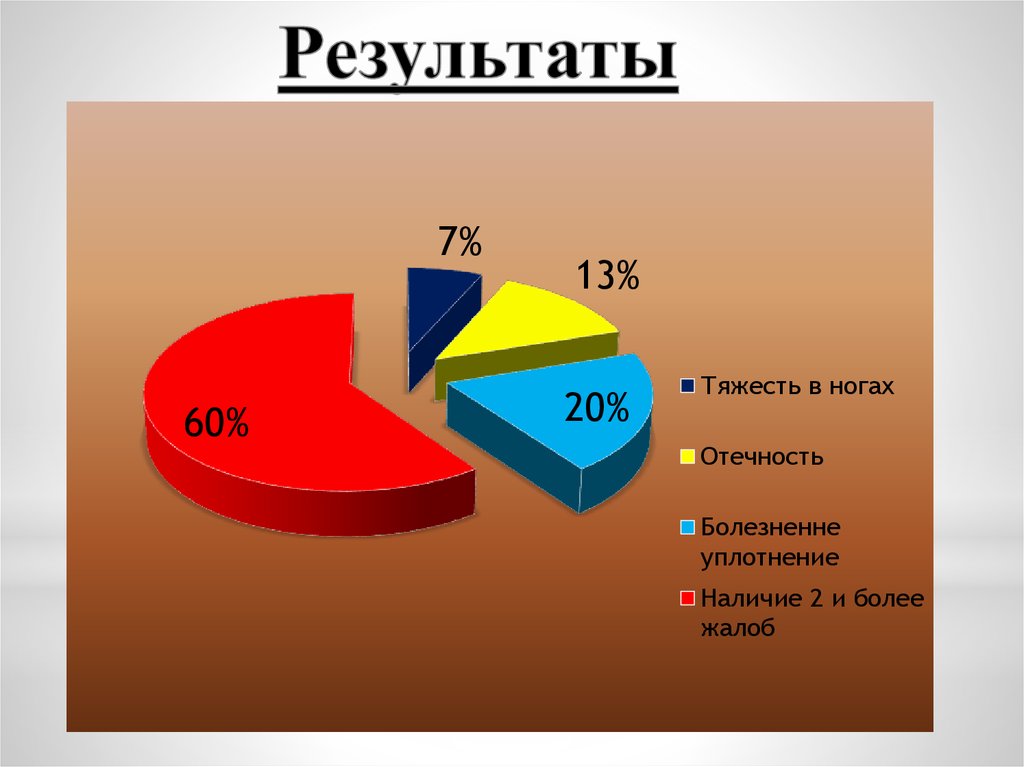 Результаты

7%

13%

20%

60%

Тяжесть в ногах

Отечность

Болезненне уплотнение

Наличие 2 и более жалоб